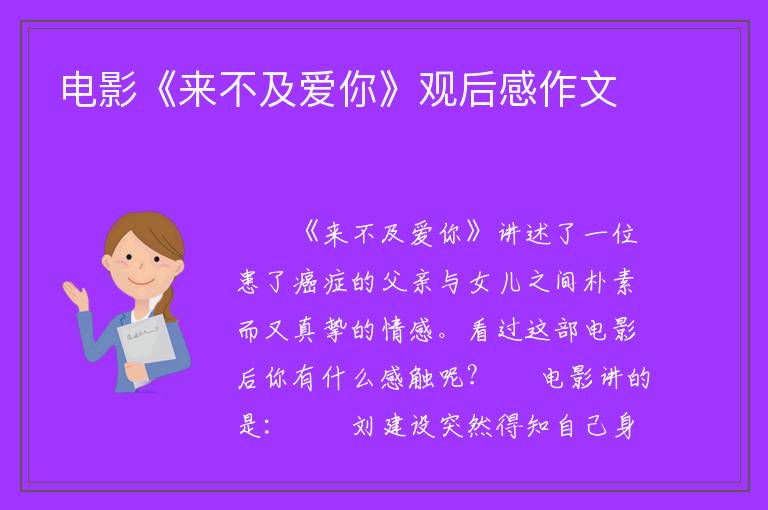 电影《来不及爱你》观后感作文

《来不及爱你》讲述了一位患了癌症的父亲与女儿之间朴素而又真挚的情感。看过这部电影后你有什么感触呢？ 电影讲的是： 刘建设突然得知自己身